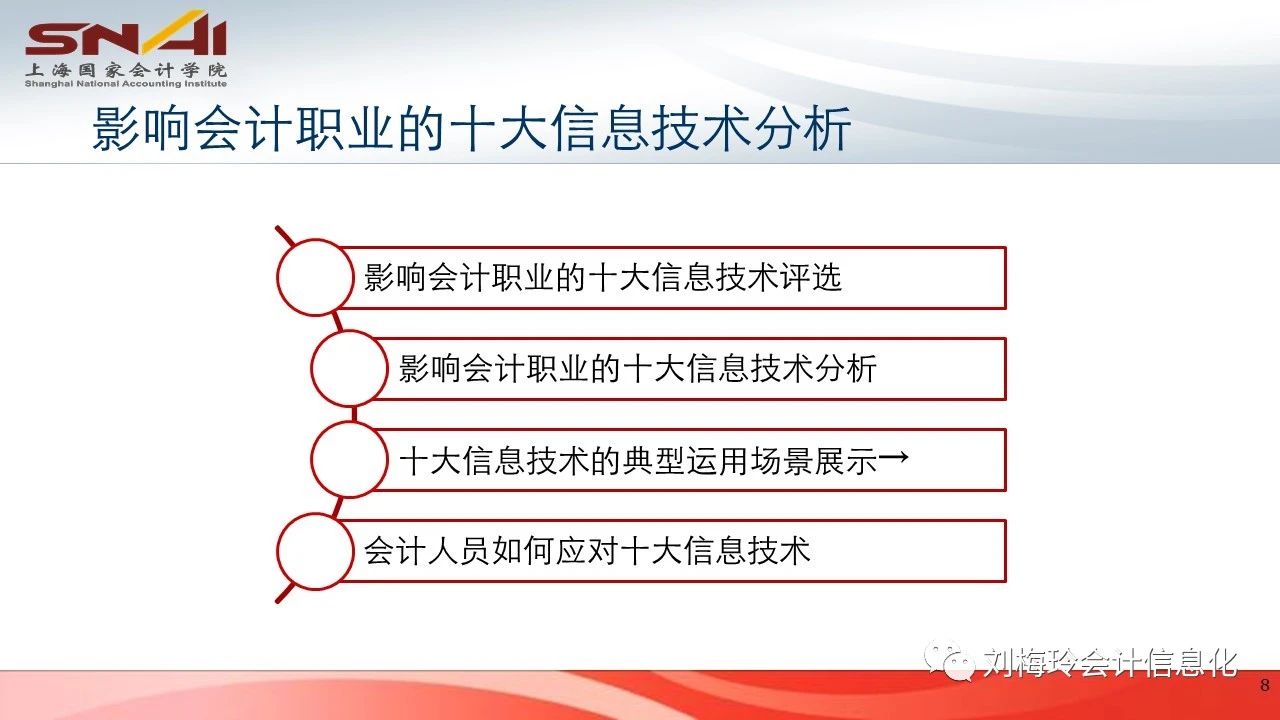 SNAI
上海国家会计学院
Shanghai National Accounting Institute

影响会计职业的十大信息技术分析

影响会计职业的十大信息技术评选

影响会计职业的十大信息技术分析

十大信息技术的典型运用场景展示→

会计人员如何应对十大信息技术

刘梅玲会计信息化

8